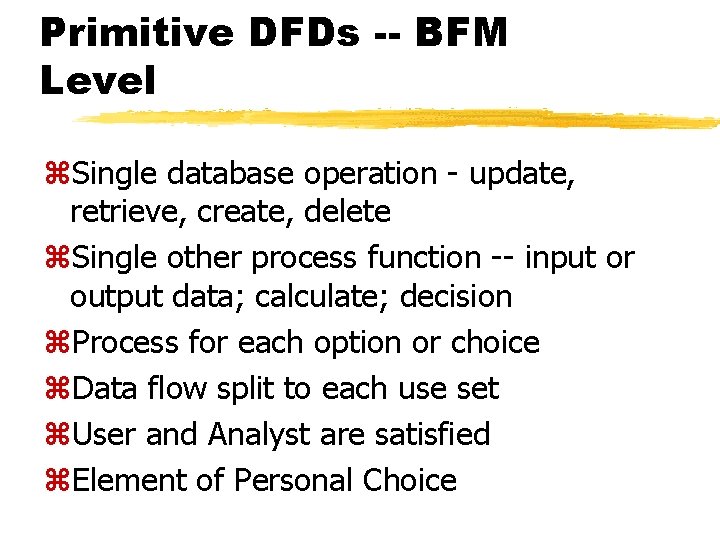 Primitive DFDs -- BFM Level

⌘Single database operation - update, retrieve, create, delete

⌘Single other process function -- input or output data; calculate; decision

⌘Process for each option or choice

⌘Data flow split to each use set

⌘User and Analyst are satisfied

⌘Element of Personal Choice